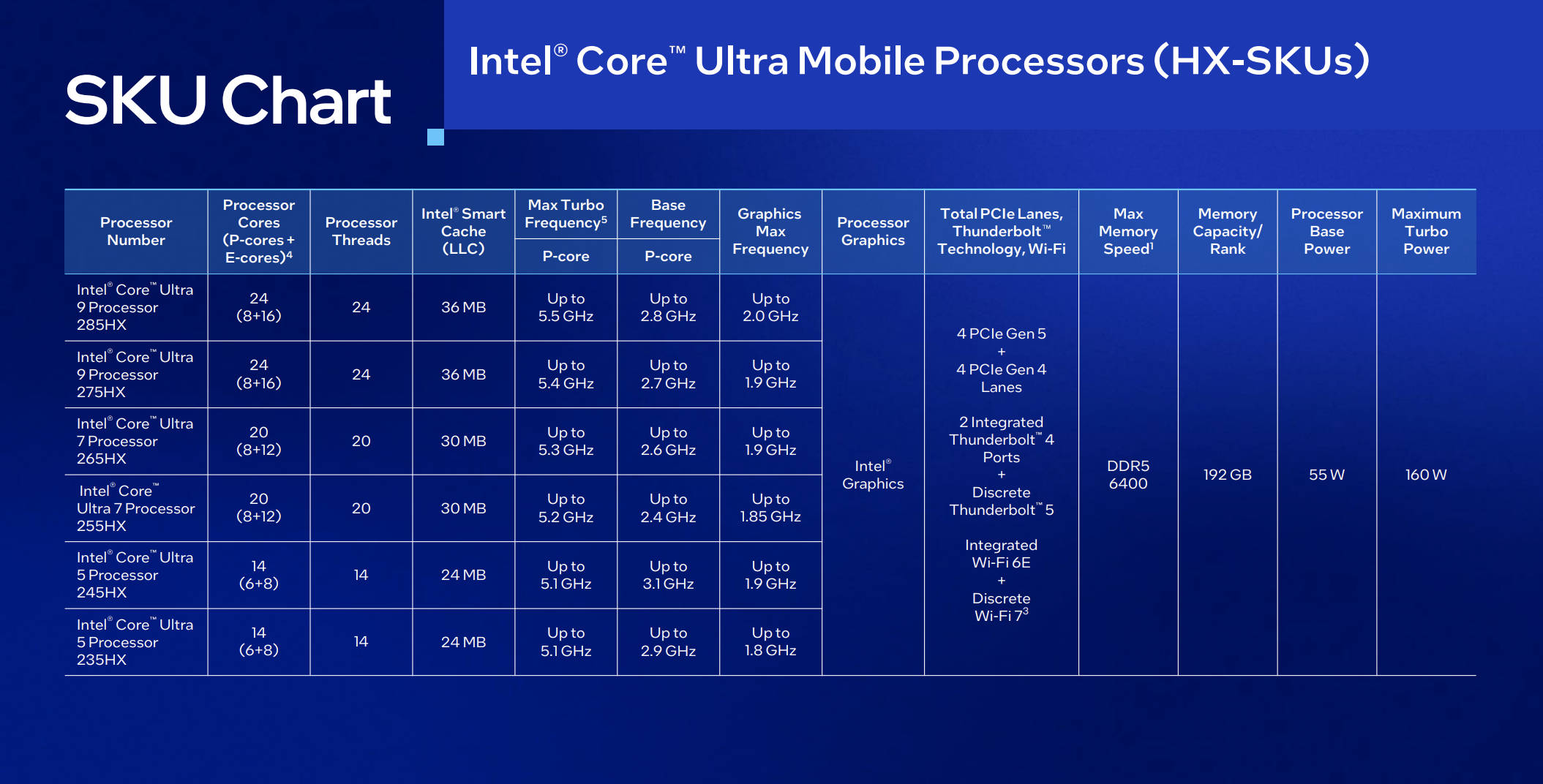 SKU Chart

Intel® Core™ Ultra Mobile Processors (HX-SKUs)

| Processor Number | Processor Cores (P-cores + E-cores)$^4$ | Processor Threads | Intel® Smart Cache (LLC) | Max Turbo Frequency$^5$ P-core | Base Frequency P-core | Graphics Max Frequency | Processor Graphics | Total PCIe Lanes, Thunderbolt™ Technology, Wi-Fi | Max Memory Speed$^1$ | Memory Capacity/ Rank | Processor Base Power | Maximum Turbo Power |
|---|---|---|---|---|---|---|---|---|---|---|---|---|
| Intel® Core™ Ultra 9 Processor 285HX | 24 (8+16) | 24 | 36 MB | Up to 5.5 GHz | Up to 2.8 GHz | Up to 2.0 GHz | Intel® Graphics | 4 PCIe Gen 5 + 4 PCIe Gen 4 Lanes 2 Integrated Thunderbolt™ 4 Ports + Discrete Thunderbolt™ 5 Integrated Wi-Fi 6E + Discrete Wi-Fi 7$^3$ | DDR5 6400 | 192 GB | 55 W | 160 W |
| Intel® Core™ Ultra 9 Processor 275HX | 24 (8+16) | 24 | 36 MB | Up to 5.4 GHz | Up to 2.7 GHz | Up to 1.9 GHz | | | | | | |
| Intel® Core™ Ultra 7 Processor 265HX | 20 (8+12) | 20 | 30 MB | Up to 5.3 GHz | Up to 2.6 GHz | Up to 1.9 GHz | | | | | | |
| Intel® Core™ Ultra 7 Processor 255HX | 20 (8+12) | 20 | 30 MB | Up to 5.2 GHz | Up to 2.4 GHz | Up to 1.85 GHz | | | | | | |
| Intel® Core™ Ultra 5 Processor 245HX | 14 (6+8) | 14 | 24 MB | Up to 5.1 GHz | Up to 3.1 GHz | Up to 1.9 GHz | | | | | | |
| Intel® Core™ Ultra 5 Processor 235HX | 14 (6+8) | 14 | 24 MB | Up to 5.1 GHz | Up to 2.9 GHz | Up to 1.8 GHz | | | | | | |